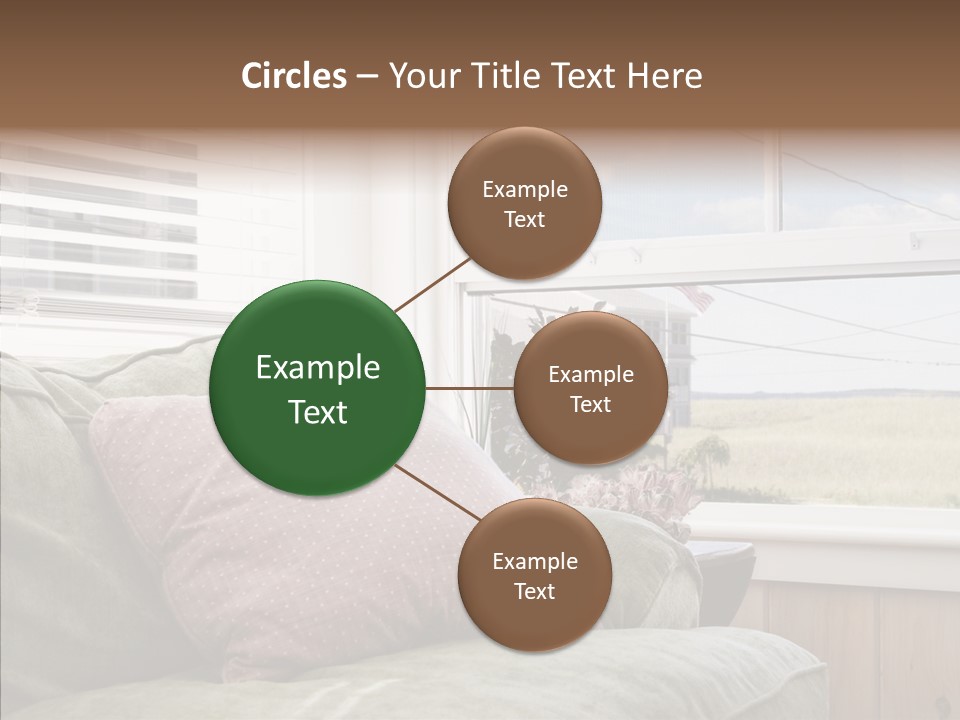 Circles – Your Title Text Here

Example Text

Example Text

Example Text

Example Text